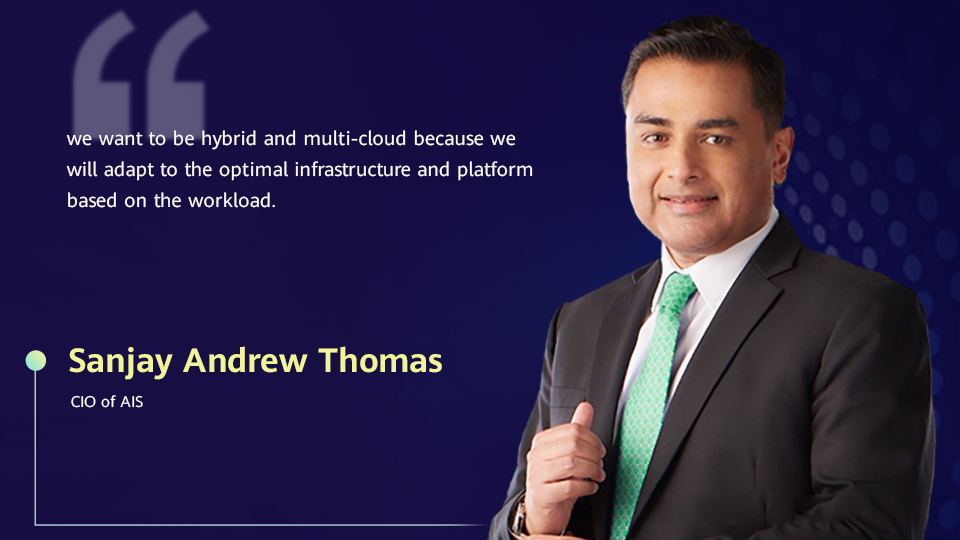 “

we want to be hybrid and multi-cloud because we will adapt to the optimal infrastructure and platform based on the workload.

Sanjay Andrew Thomas

CIO of AIS